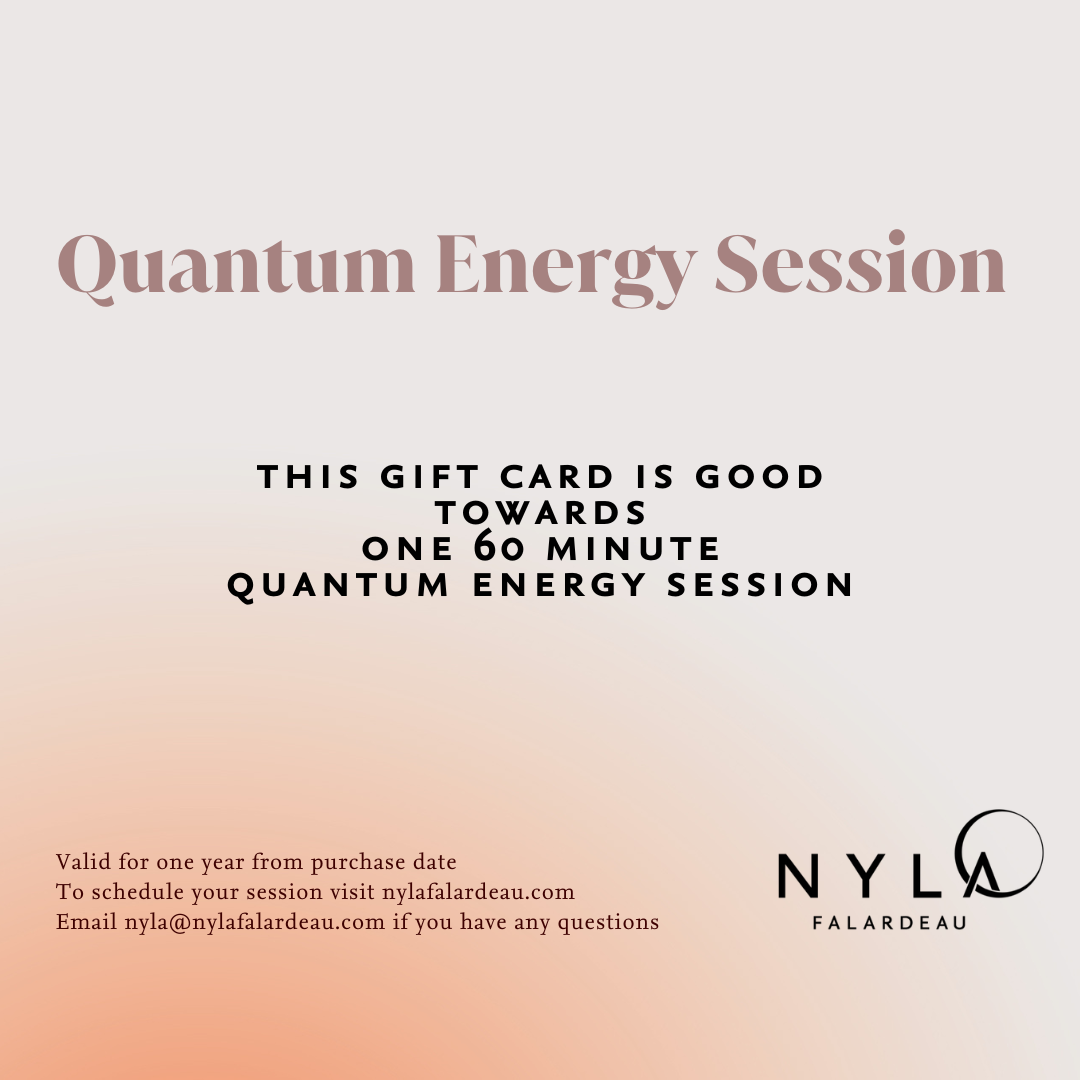 Quantum Energy Session

THIS GIFT CARD IS GOOD TOWARDS
ONE 60 MINUTE
QUANTUM ENERGY SESSION

Valid for one year from purchase date
To schedule your session visit nylafalardeau.com
Email nyla@nylafalardeau.com if you have any questions

NYLA
FALARDEAU